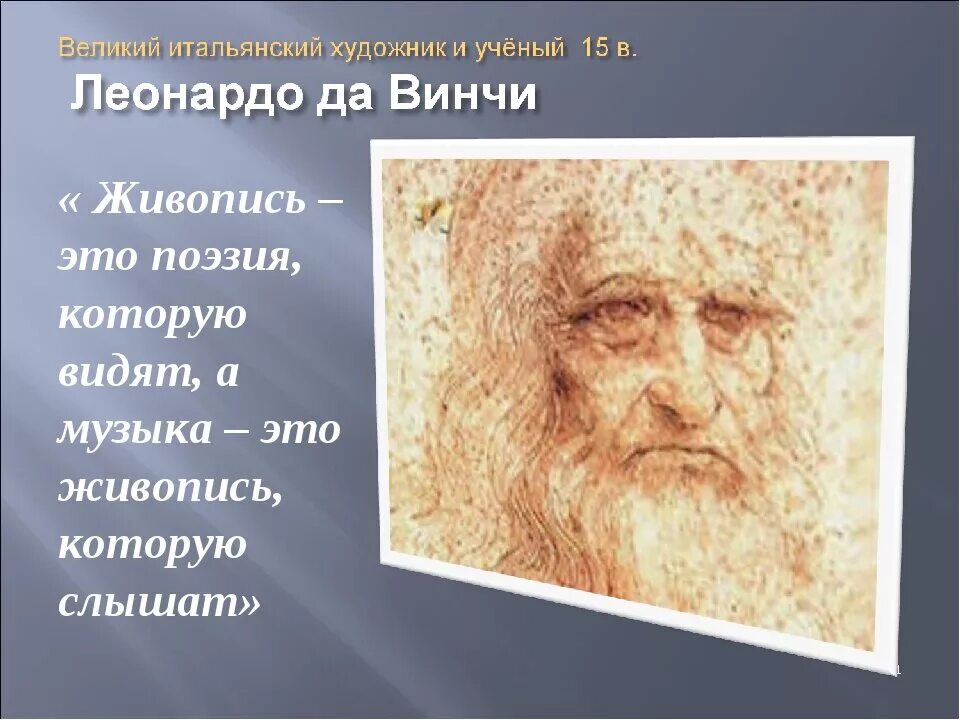 Великий итальянский художник и учёный 15 в.

Леонардо да Винчи

« Живопись – это поэзия, которую видят, а музыка – это живопись, которую слышат»